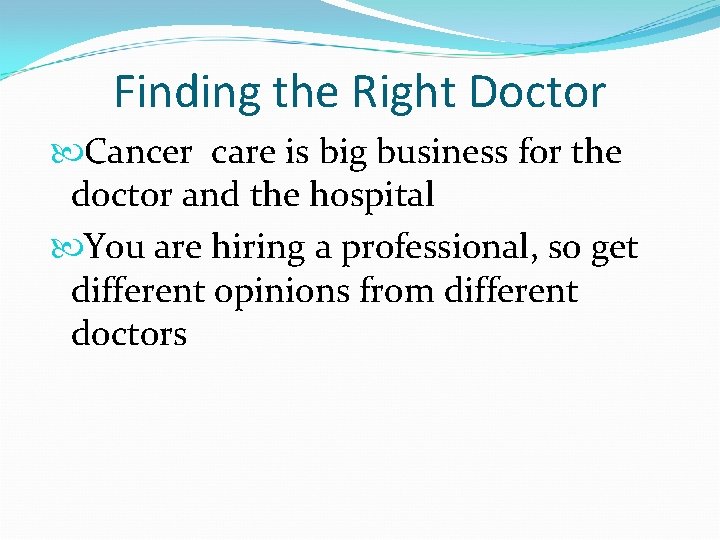 Finding the Right Doctor

Cancer care is big business for the doctor and the hospital

You are hiring a professional, so get different opinions from different doctors